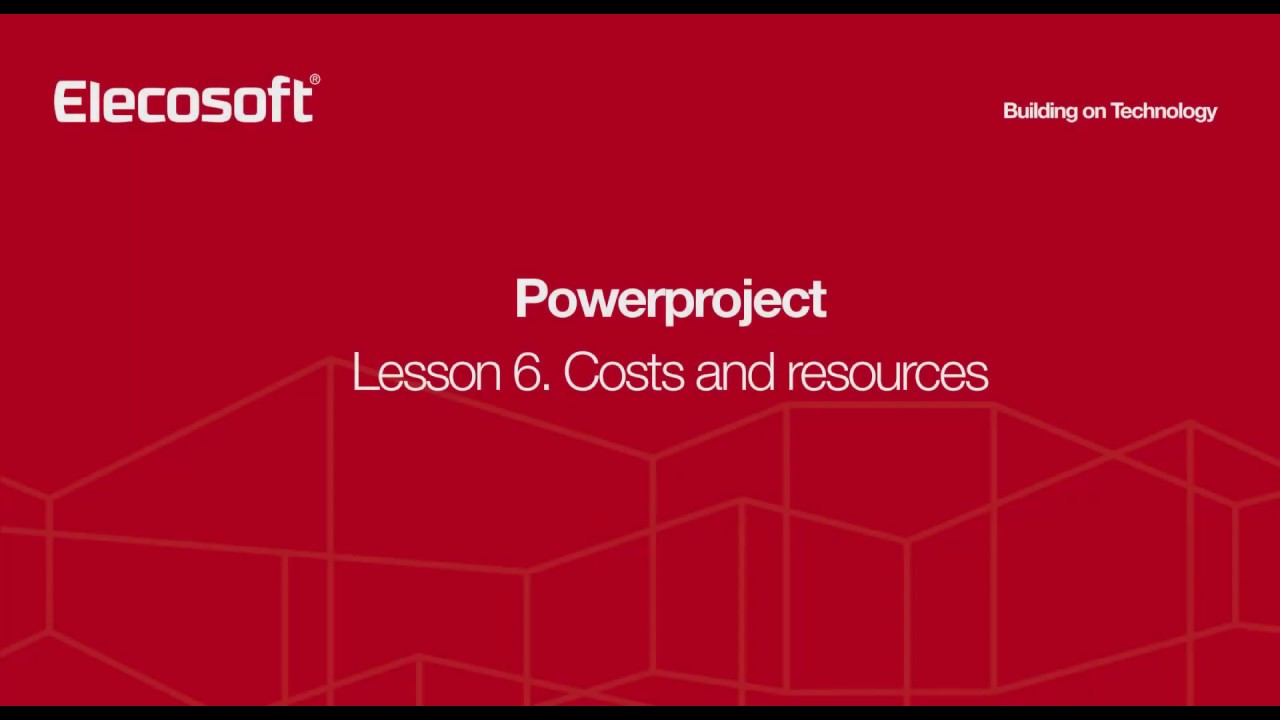 Elecosoft®

Building on Technology

Powerproject

Lesson 6. Costs and resources